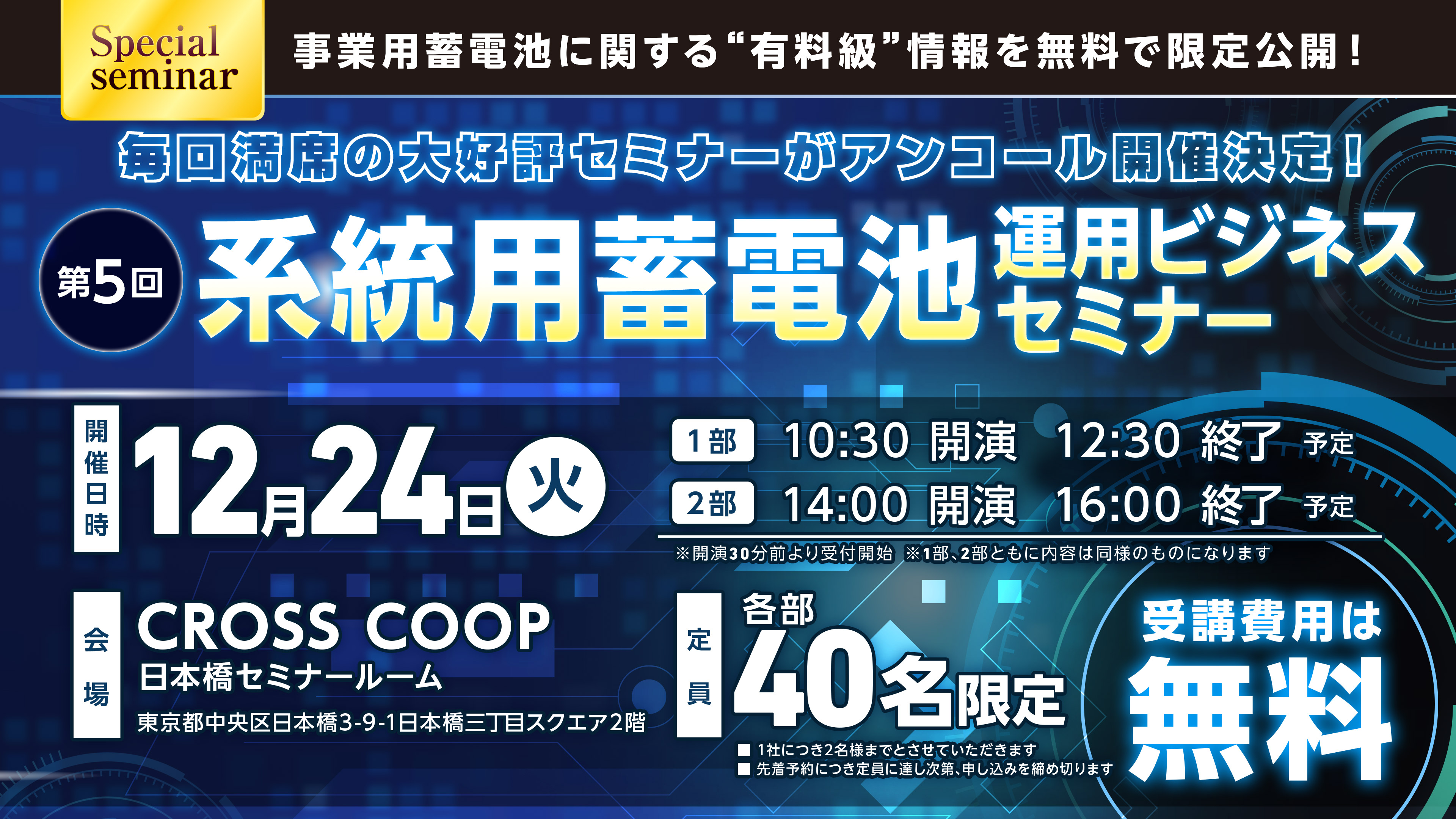 Special seminar

事業用蓄電池に関する“有料級”情報を無料で限定公開！

毎回満席の大好評セミナーがアンコール開催決定！

第5回 系統用蓄電池 運用ビジネスセミナー

開催日時 12月24日 火

1部 10:30 開演 12:30 終了 予定
2部 14:00 開演 16:00 終了 予定

※開演30分前より受付開始 ※1部、2部ともに内容は同様のものになります

会場 CROSS COOP 日本橋セミナールーム
東京都中央区日本橋3-9-1日本橋三丁目スクエア2階

定員 各部 40名限定

■ 1社につき2名様までとさせていただきます
■ 先着予約につき定員に達し次第、申し込みを締め切ります

受講費用は 無料